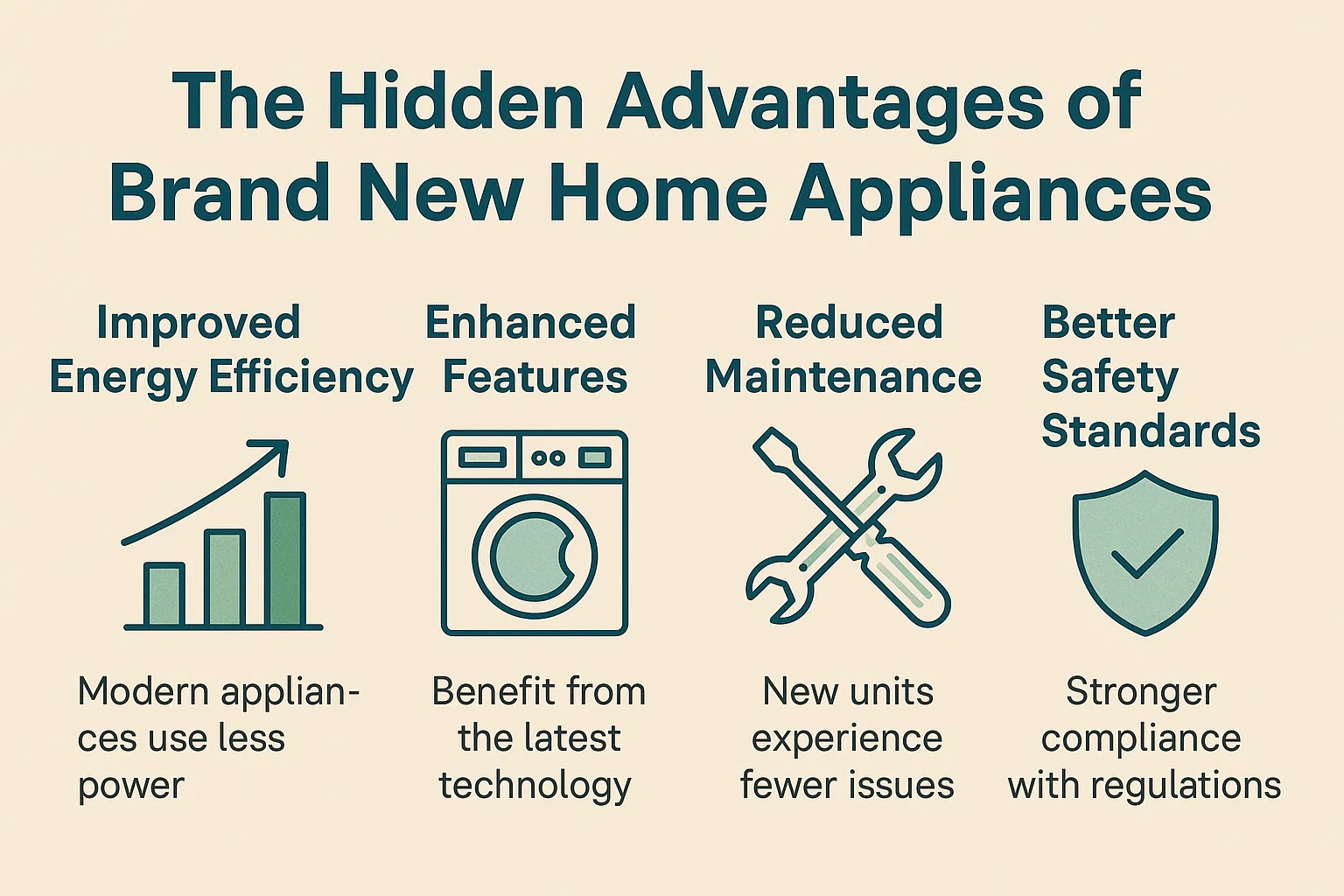 The Hidden Advantages of Brand New Home Appliances

Improved Energy Efficiency

Modern appliances use less power

Enhanced Features

Benefit from the latest technology

Reduced Maintenance

New units experience fewer issues

Better Safety Standards

Stronger compliance with regulations